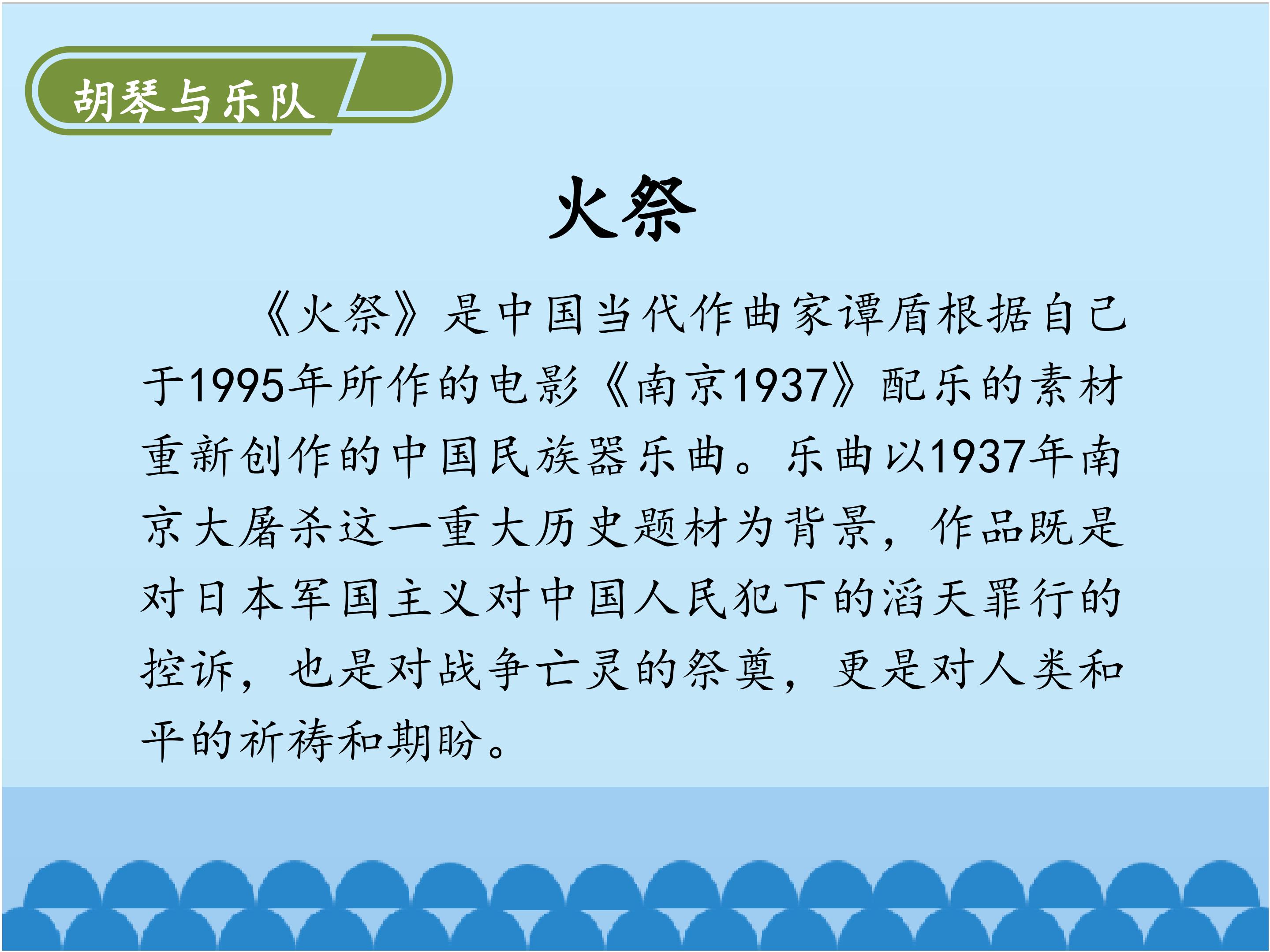 胡琴与乐队

火祭

《火祭》是中国当代作曲家谭盾根据自己于1995年所作的电影《南京1937》配乐的素材重新创作的中国民族器乐曲。乐曲以1937年南京大屠杀这一重大历史题材为背景，作品既是对日本军国主义对中国人民犯下的滔天罪行的控诉，也是对战争亡灵的祭奠，更是对人类和平的祈祷和期盼。